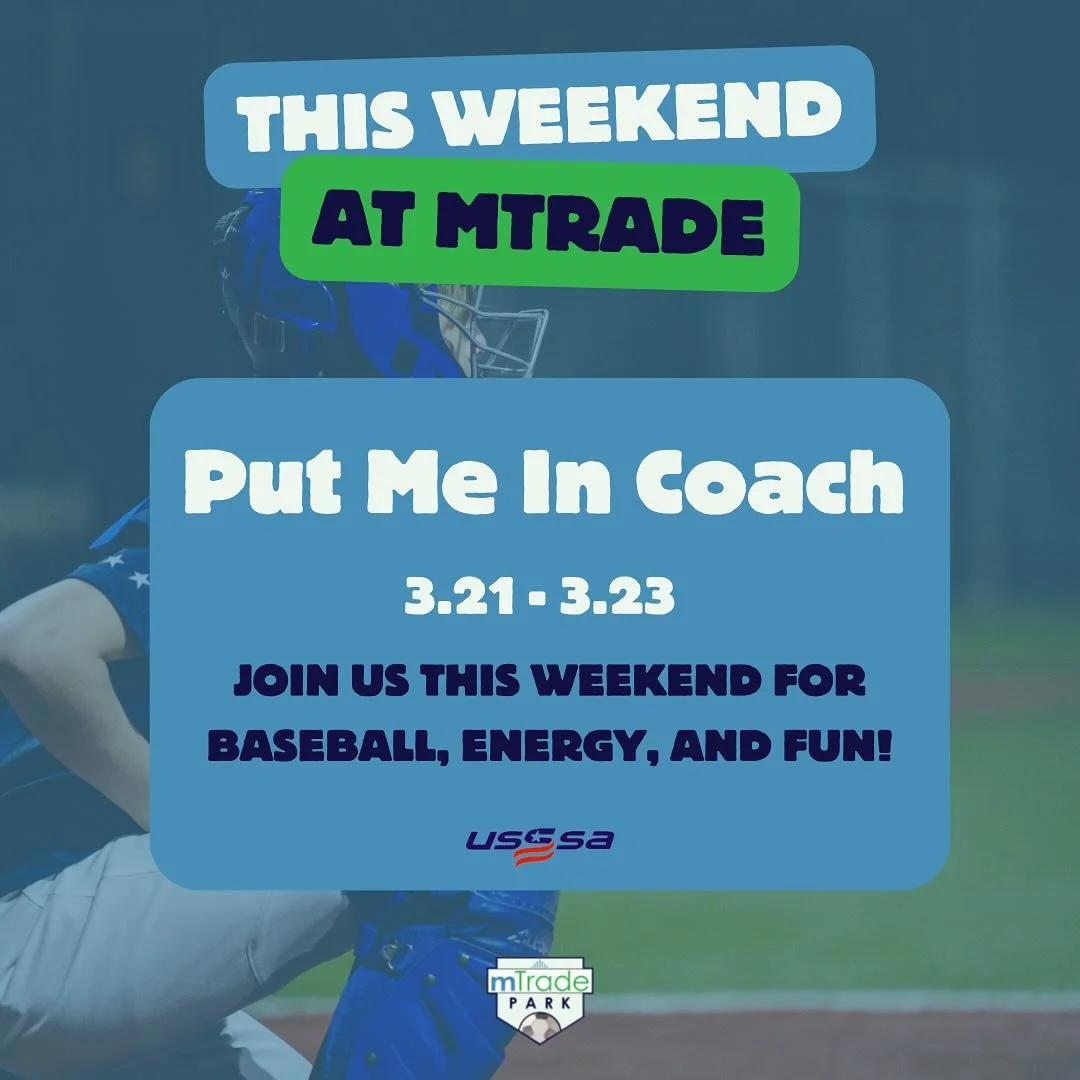 THIS WEEKEND
AT MTRADE

Put Me In Coach

3.21 - 3.23

JOIN US THIS WEEKEND FOR BASEBALL, ENERGY, AND FUN!

USSSA

mTrade
PARK